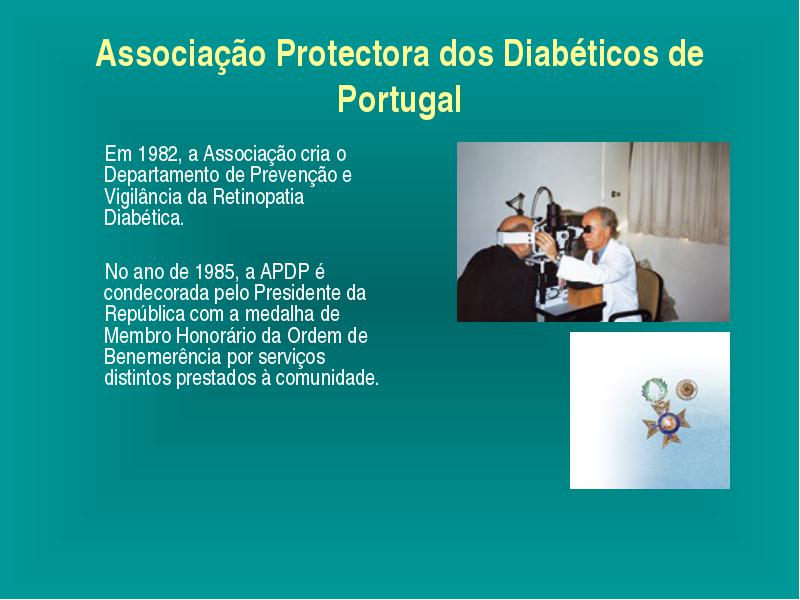 Associação Protectora dos Diabéticos de Portugal

Em 1982, a Associação cria o Departamento de Prevenção e Vigilância da Retinopatia Diabética.

No ano de 1985, a APDP é condecorada pelo Presidente da República com a medalha de Membro Honorário da Ordem de Benemerência por serviços distintos prestados à comunidade.